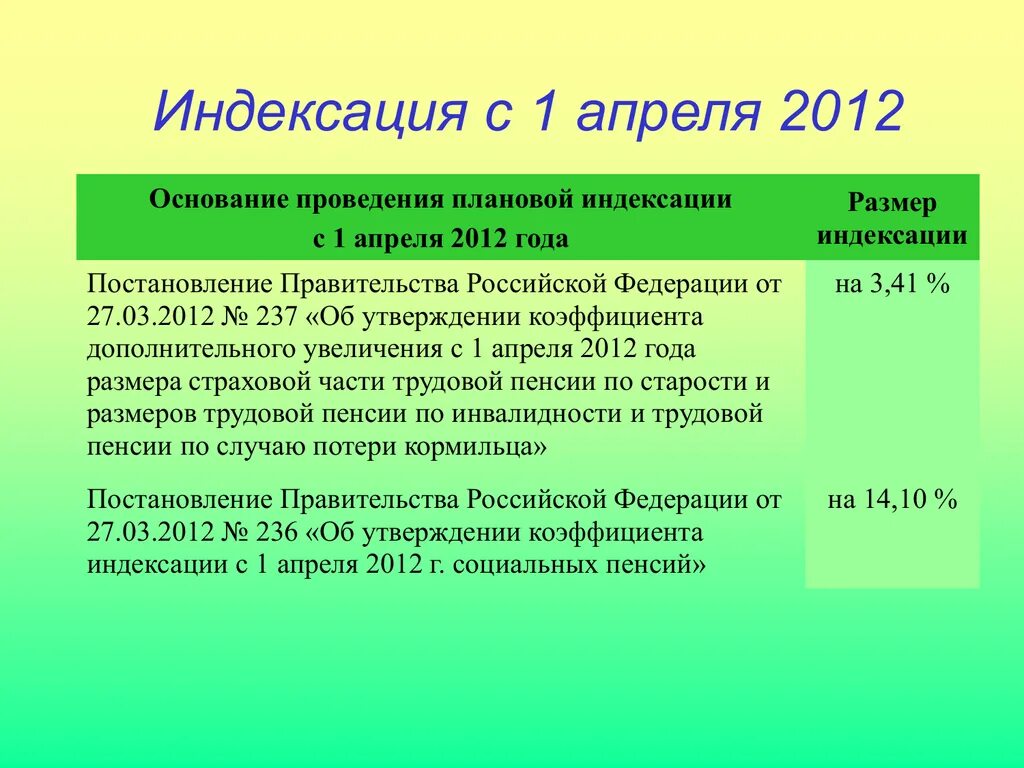 Индексация с 1 апреля 2012

| Основание проведения плановой индексации с 1 апреля 2012 года | Размер индексации |
|---|---|
| Постановление Правительства Российской Федерации от 27.03.2012 № 237 «Об утверждении коэффициента дополнительного увеличения с 1 апреля 2012 года размера страховой части трудовой пенсии по старости и размеров трудовой пенсии по инвалидности и трудовой пенсии по случаю потери кормильца» | на 3,41 % |
| Постановление Правительства Российской Федерации от 27.03.2012 № 236 «Об утверждении коэффициента индексации с 1 апреля 2012 г. социальных пенсий» | на 14,10 % |